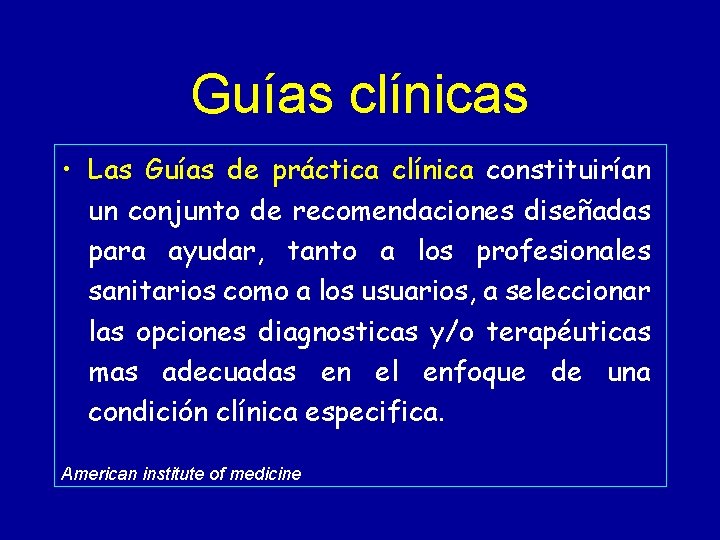 Guías clínicas

• Las Guías de práctica clínica constituirían un conjunto de recomendaciones diseñadas para ayudar, tanto a los profesionales sanitarios como a los usuarios, a seleccionar las opciones diagnosticas y/o terapéuticas mas adecuadas en el enfoque de una condición clínica especifica.

American institute of medicine